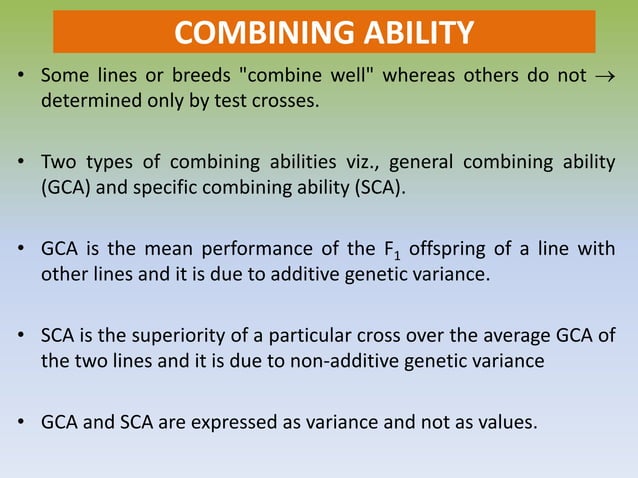 COMBINING ABILITY

• Some lines or breeds "combine well" whereas others do not $\rightarrow$ determined only by test crosses.

• Two types of combining abilities viz., general combining ability (GCA) and specific combining ability (SCA).

• GCA is the mean performance of the $F_1$ offspring of a line with other lines and it is due to additive genetic variance.

• SCA is the superiority of a particular cross over the average GCA of the two lines and it is due to non-additive genetic variance

• GCA and SCA are expressed as variance and not as values.